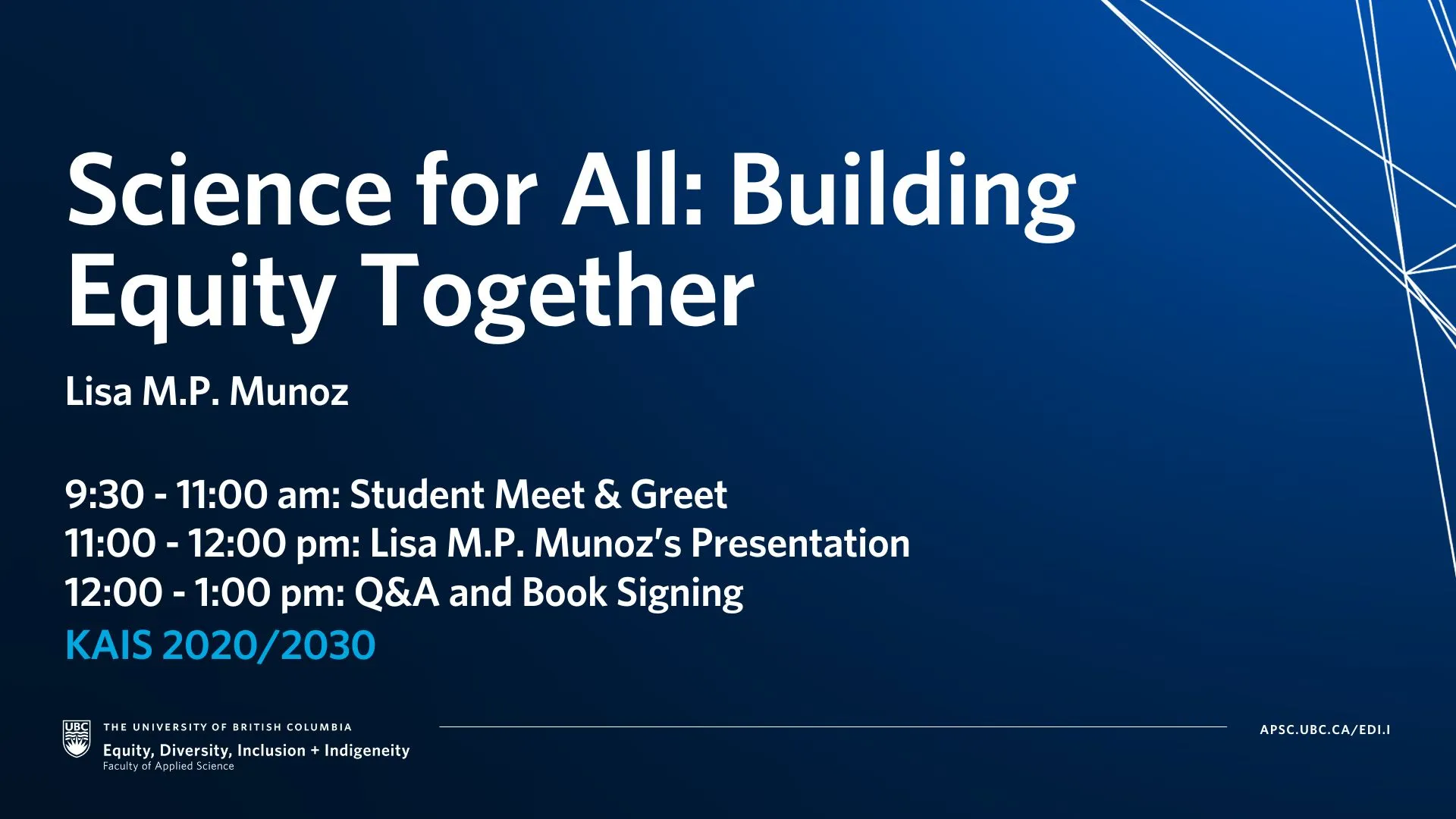 Science for All: Building Equity Together

Lisa M.P. Munoz

9:30 - 11:00 am: Student Meet & Greet
11:00 - 12:00 pm: Lisa M.P. Munoz's Presentation
12:00 - 1:00 pm: Q&A and Book Signing
KAIS 2020/2030

UBC
THE UNIVERSITY OF BRITISH COLUMBIA
Equity, Diversity, Inclusion + Indigeneity
Faculty of Applied Science

APSC.UBC.CA/EDI.I